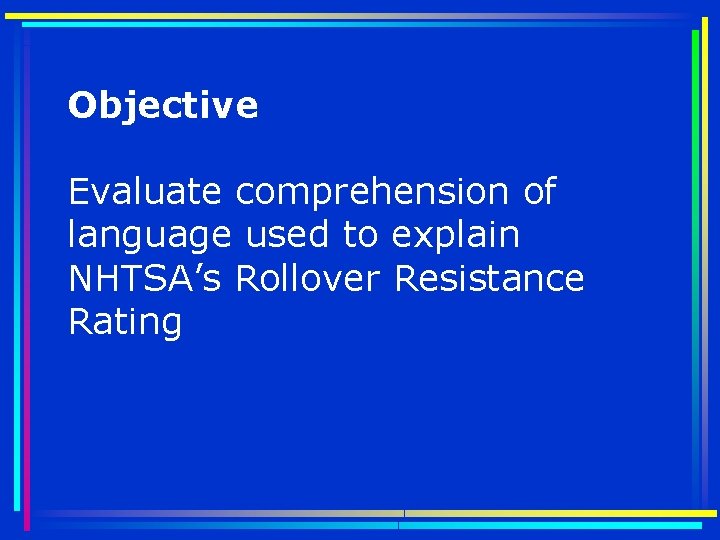 Objective

Evaluate comprehension of language used to explain NHTSA’s Rollover Resistance Rating